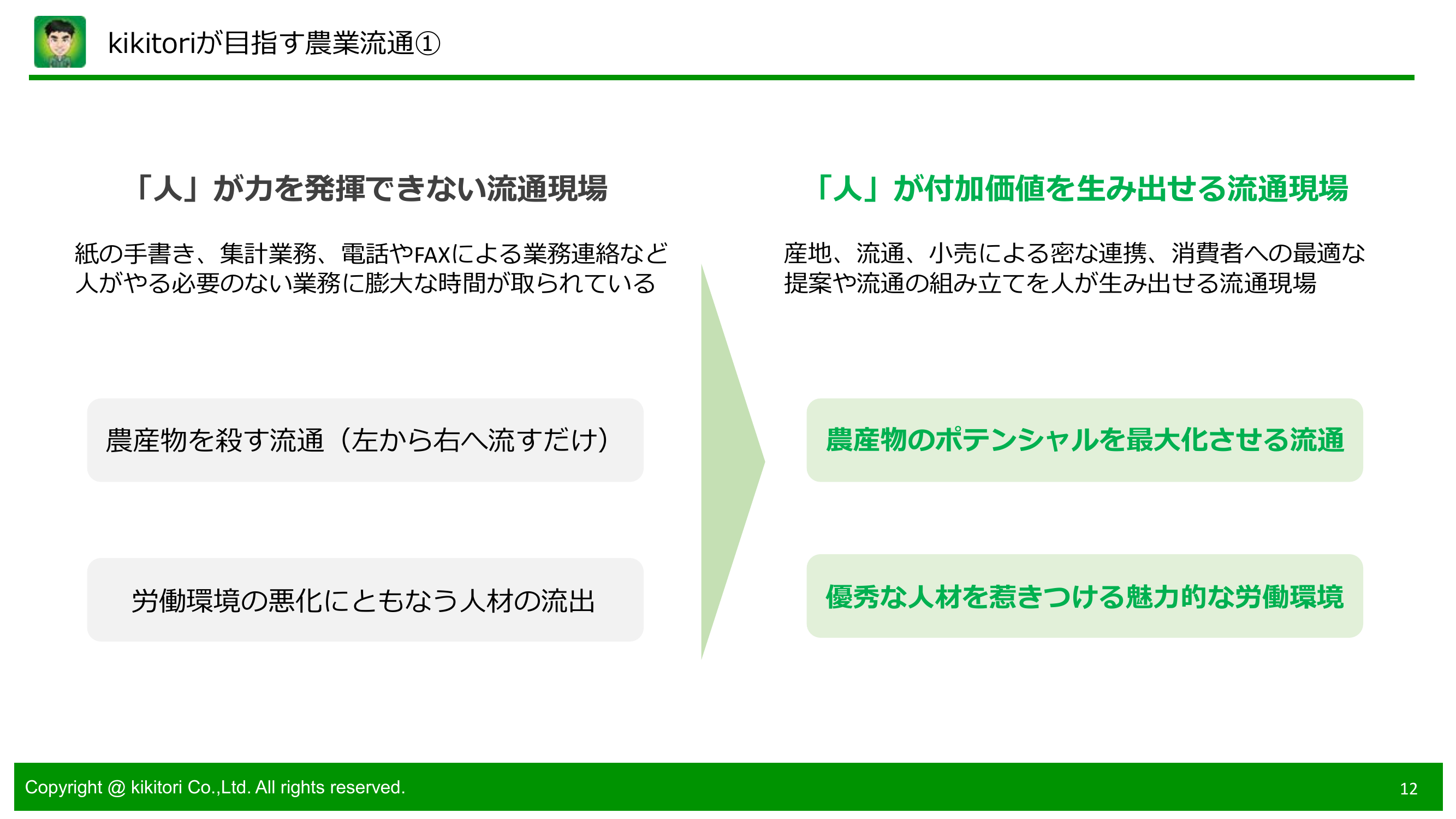 kikitoriが目指す農業流通①

「人」が力を発揮できない流通現場

紙の手書き、集計業務、電話やFAXによる業務連絡など人がやる必要のない業務に膨大な時間が取られている

農産物を殺す流通（左から右へ流すだけ）

労働環境の悪化にともなう人材の流出

「人」が付加価値を生み出せる流通現場

産地、流通、小売による密な連携、消費者への最適な提案や流通の組み立てを人が生み出せる流通現場

農産物のポテンシャルを最大化させる流通

優秀な人材を惹きつける魅力的な労働環境

Copyright @ kikitori Co.,Ltd. All rights reserved.

12